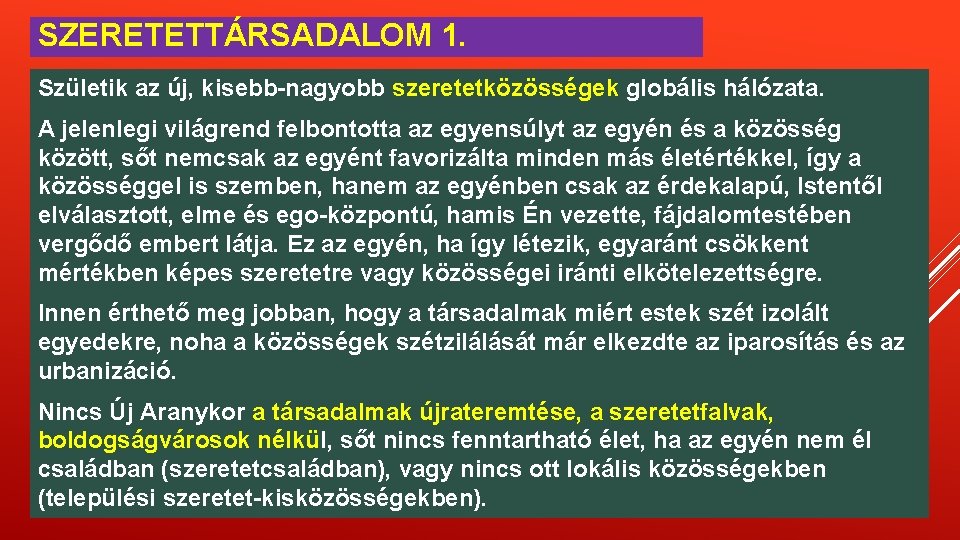 SZERETETTÁRSADALOM 1.

Születik az új, kisebb-nagyobb szeretetközösségek globális hálózata.

A jelenlegi világrend felbontotta az egyensúlyt az egyén és a közösség között, sőt nemcsak az egyént favorizálta minden más életértékkel, így a közösséggel is szemben, hanem az egyénben csak az érdekalapú, Istentől elválasztott, elme és ego-központú, hamis Én vezette, fájdalomtestében vergődő embert látja. Ez az egyén, ha így létezik, egyaránt csökkent mértékben képes szeretetre vagy közösségei iránti elkötelezettségre.

Innen érthető meg jobban, hogy a társadalmak miért estek szét izolált egyedekre, noha a közösségek szétzilálását már elkezdte az iparosítás és az urbanizáció.

Nincs Új Aranykor a társadalmak újrateremtése, a szeretetfalvak, boldogságvárosok nélkül, sőt nincs fenntartható élet, ha az egyén nem él családban (szeretetcsaládban), vagy nincs ott lokális közösségekben (települési szeretet-kisközösségekben).